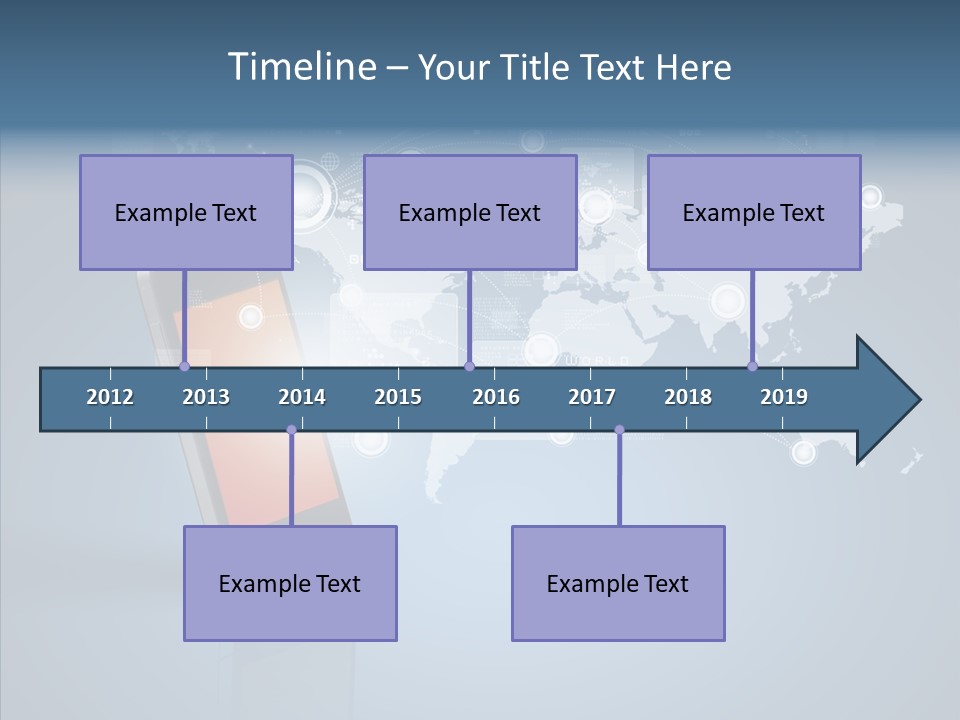 Timeline – Your Title Text Here

Example Text

Example Text

Example Text

2012 2013 2014 2015 2016 2017 2018 2019

Example Text

Example Text